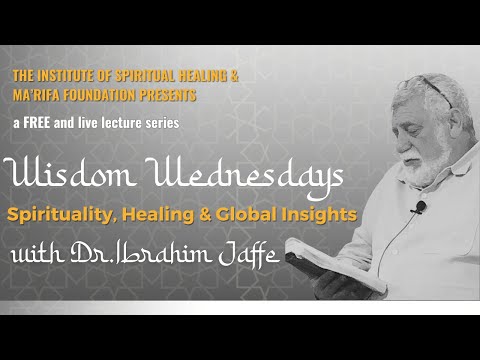 THE INSTITUTE OF SPIRITUAL HEALING & MA'RIFA FOUNDATION PRESENTS

a FREE and live lecture series

Wisdom Wednesdays

Spirituality, Healing & Global Insights

with Dr. Ibrahim Jaffe